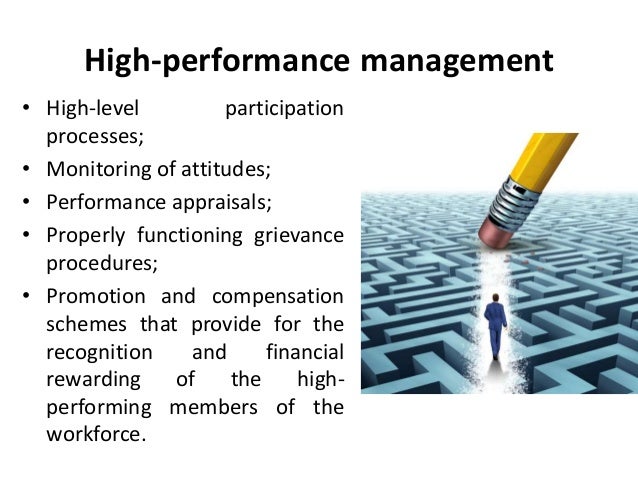 High-performance management

• High-level participation processes;
• Monitoring of attitudes;
• Performance appraisals;
• Properly functioning grievance procedures;
• Promotion and compensation schemes that provide for the recognition and financial rewarding of the high-performing members of the workforce.